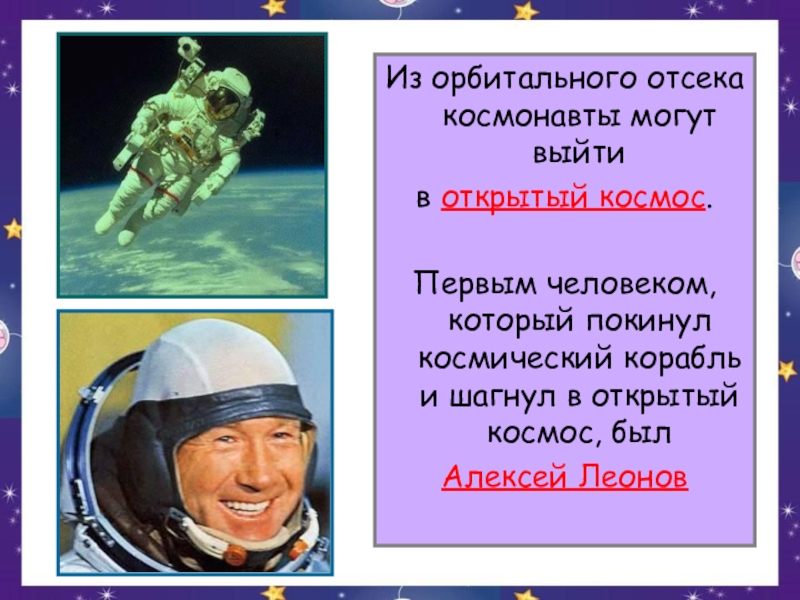 Из орбитального отсека космонавты могут выйти в открытый космос.

Первым человеком, который покинул космический корабль и шагнул в открытый космос, был Алексей Леонов